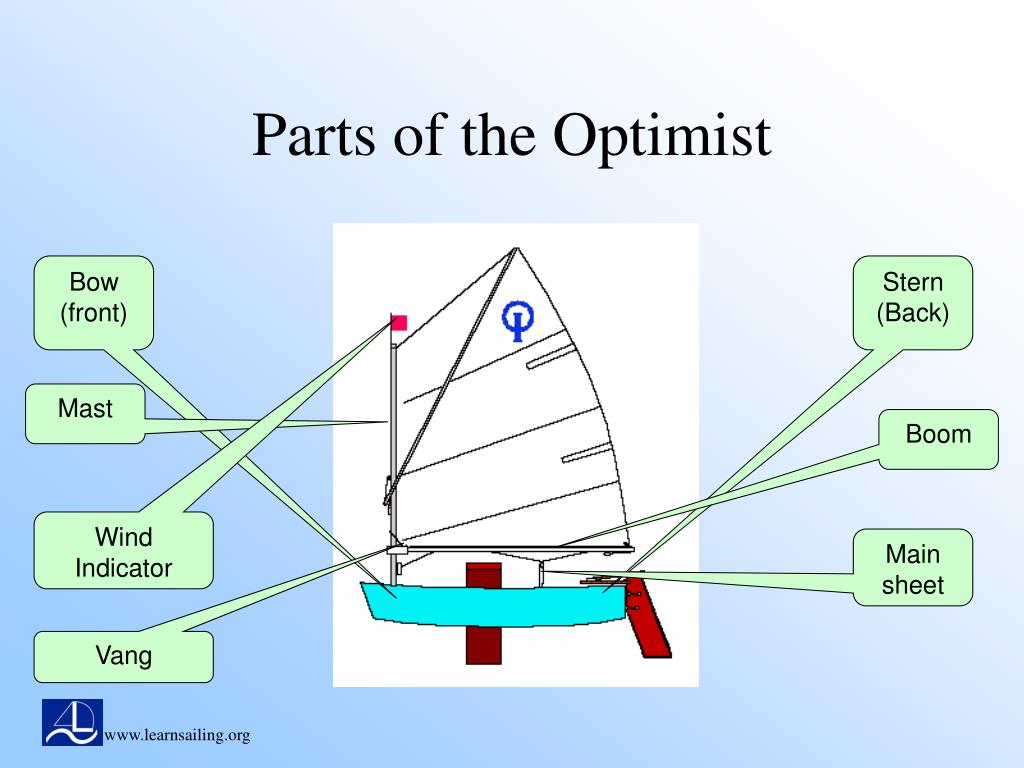 Parts of the Optimist

Bow (front)

Mast

Wind Indicator

Vang

Stern (Back)

Boom

Main sheet

www.learnsailing.org